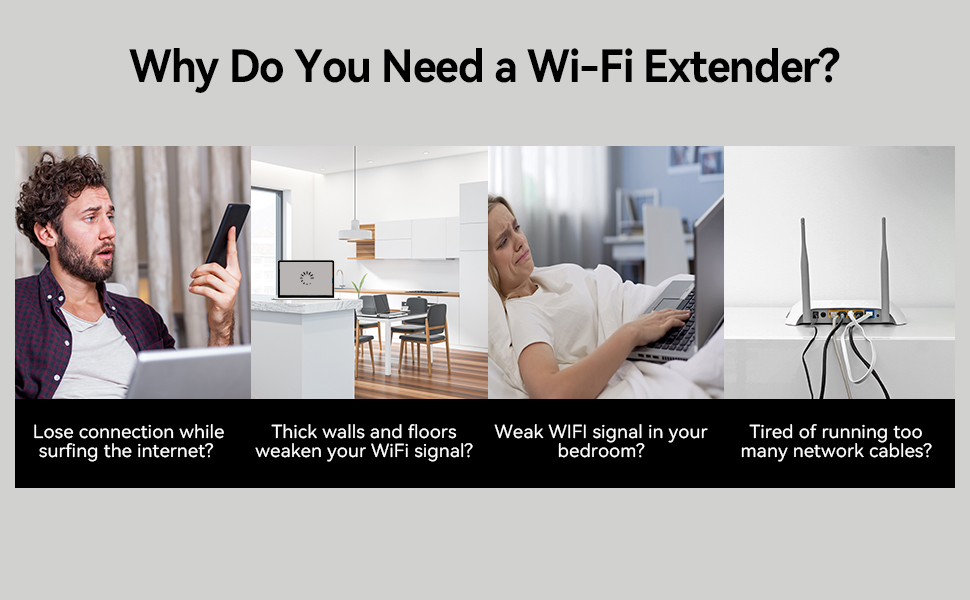 Why Do You Need a Wi-Fi Extender?

Lose connection while surfing the internet?

Thick walls and floors weaken your WiFi signal?

Weak WIFI signal in your bedroom?

Tired of running too many network cables?